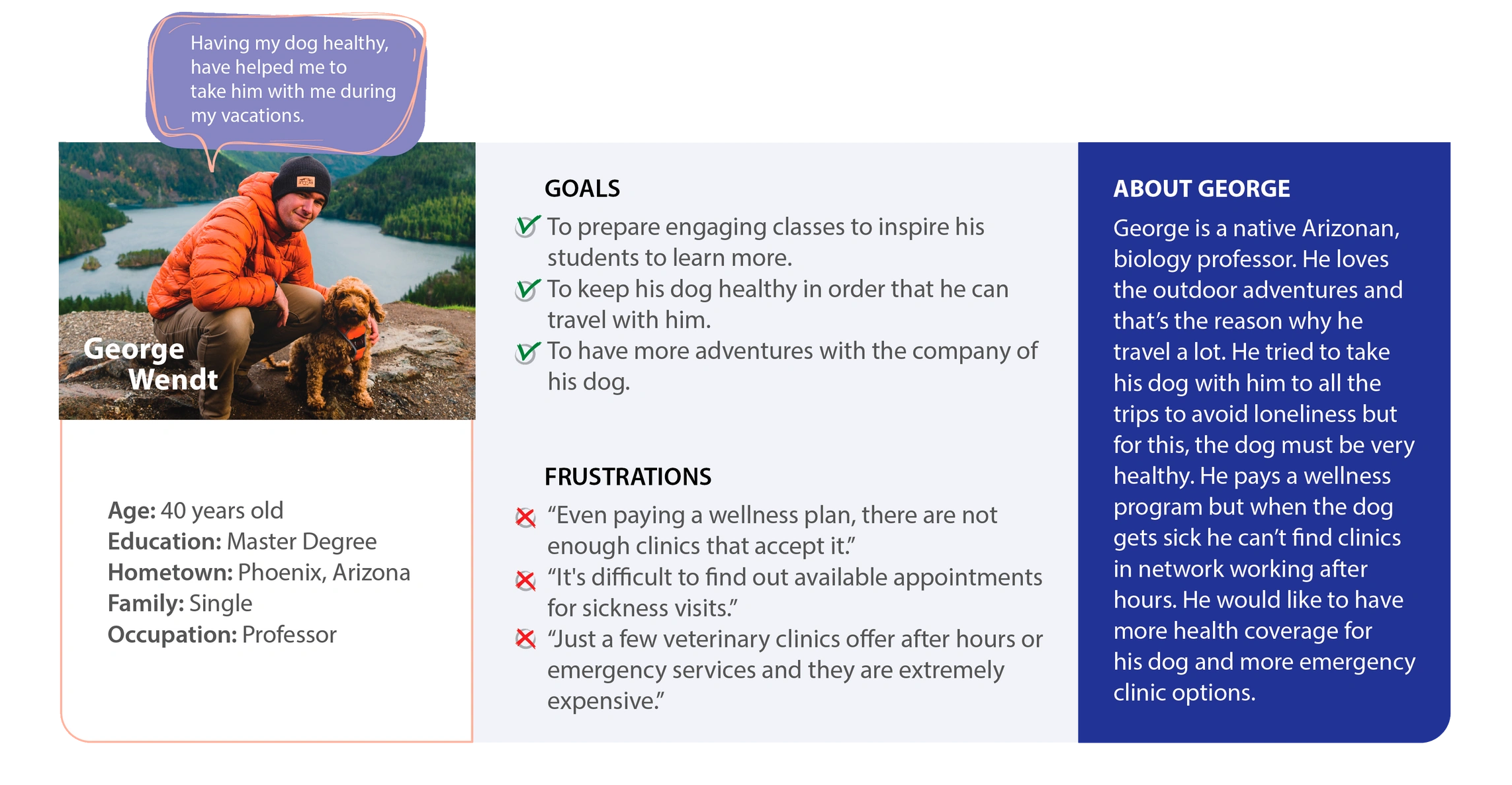 Having my dog healthy, have helped me to take him with me during my vacations.

George Wendt

Age: 40 years old
Education: Master Degree
Hometown: Phoenix, Arizona
Family: Single
Occupation: Professor

GOALS

To prepare engaging classes to inspire his students to learn more.

To keep his dog healthy in order that he can travel with him.

To have more adventures with the company of his dog.

FRUSTRATIONS

“Even paying a wellness plan, there are not enough clinics that accept it.”

“It's difficult to find out available appointments for sickness visits.”

“Just a few veterinary clinics offer after hours or emergency services and they are extremely expensive.”

ABOUT GEORGE

George is a native Arizonan, biology professor. He loves the outdoor adventures and that’s the reason why he travel a lot. He tried to take his dog with him to all the trips to avoid loneliness but for this, the dog must be very healthy. He pays a wellness program but when the dog gets sick he can’t find clinics in network working after hours. He would like to have more health coverage for his dog and more emergency clinic options.